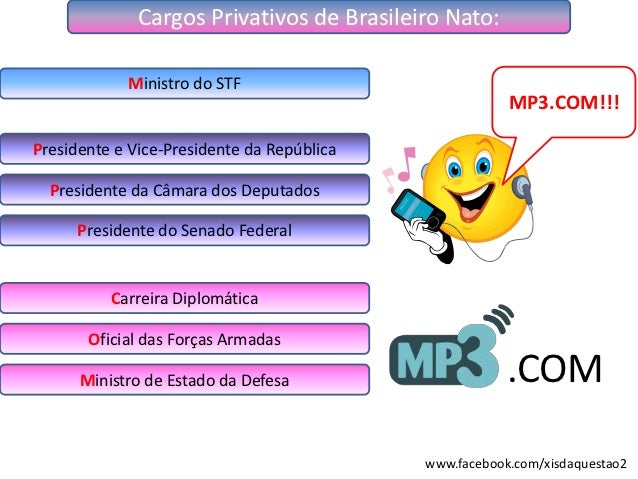 Cargos Privativos de Brasileiro Nato:

Ministro do STF

Presidente e Vice-Presidente da República

Presidente da Câmara dos Deputados

Presidente do Senado Federal

Carreira Diplomática

Oficial das Forças Armadas

Ministro de Estado da Defesa

MP3.COM!!!

MP3 .COM

www.facebook.com/xisdaquestao2